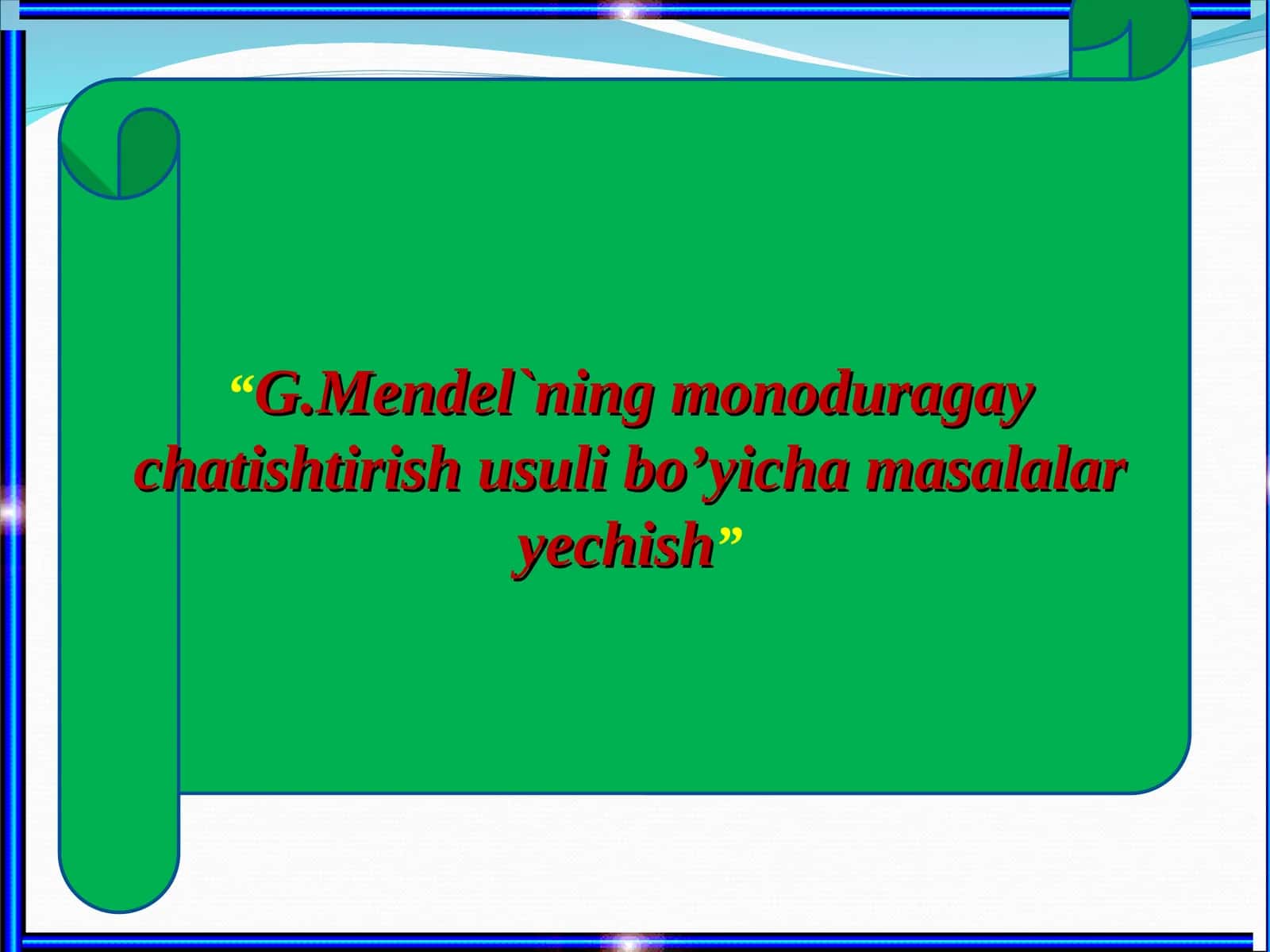 “G.Mendel`ning monoduragay chatishtirish usuli bo’yicha masalalar yechish”